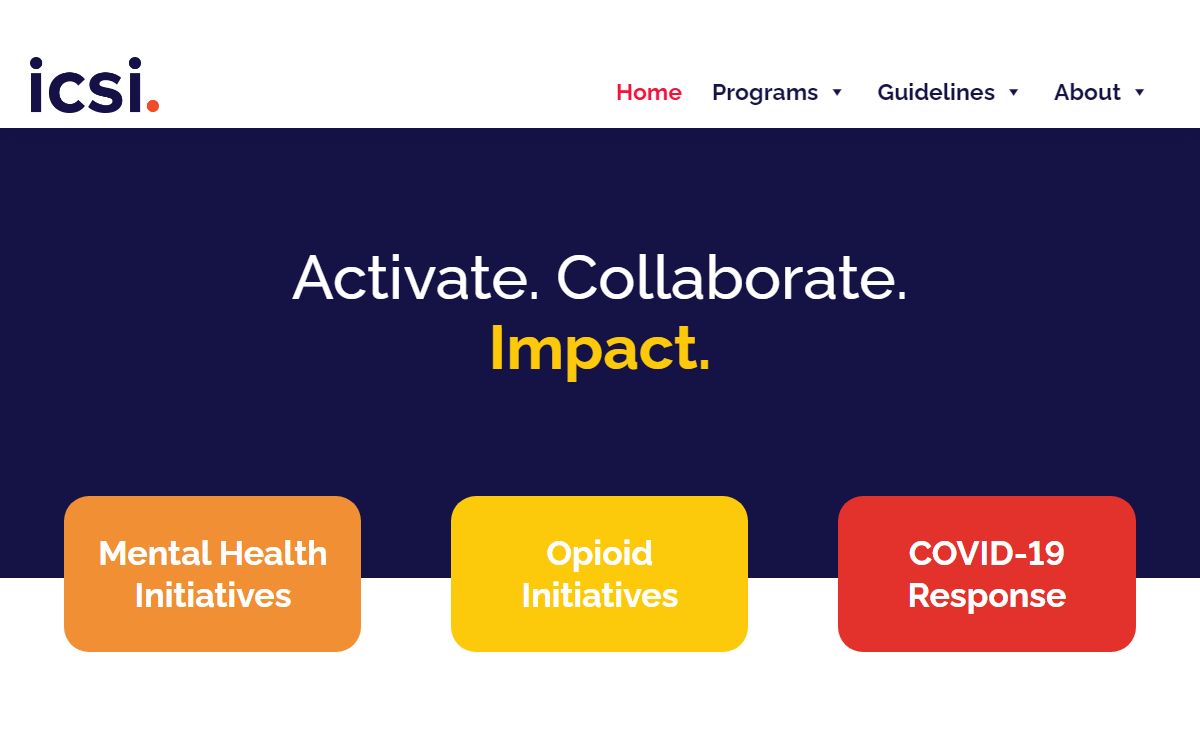 icsi.

Home Programs Guidelines About

Activate. Collaborate.
Impact.

Mental Health Initiatives

Opioid Initiatives

COVID-19 Response